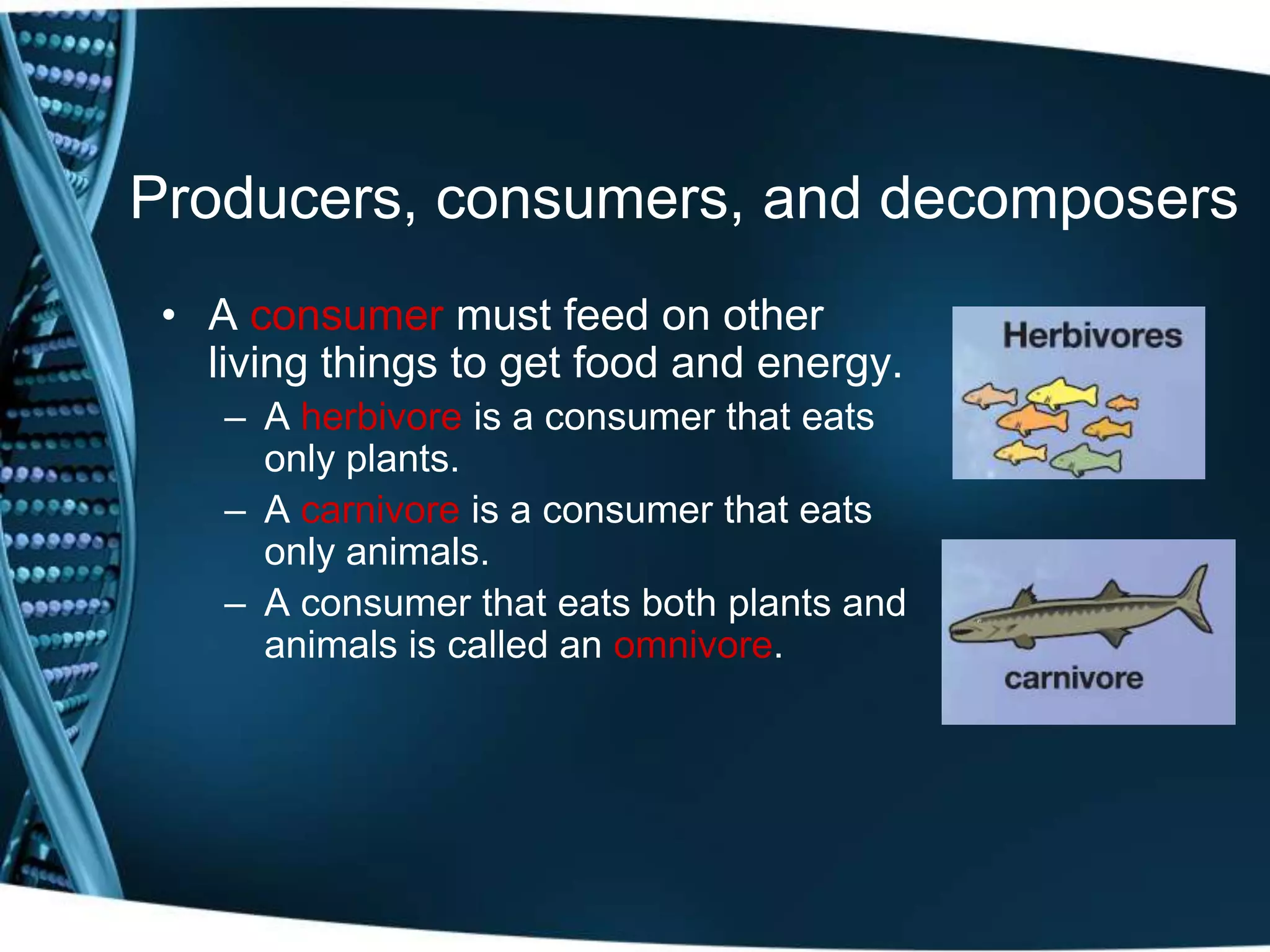 Producers, consumers, and decomposers

• A consumer must feed on other living things to get food and energy.
– A herbivore is a consumer that eats only plants.
– A carnivore is a consumer that eats only animals.
– A consumer that eats both plants and animals is called an omnivore.

Herbivores

carnivore